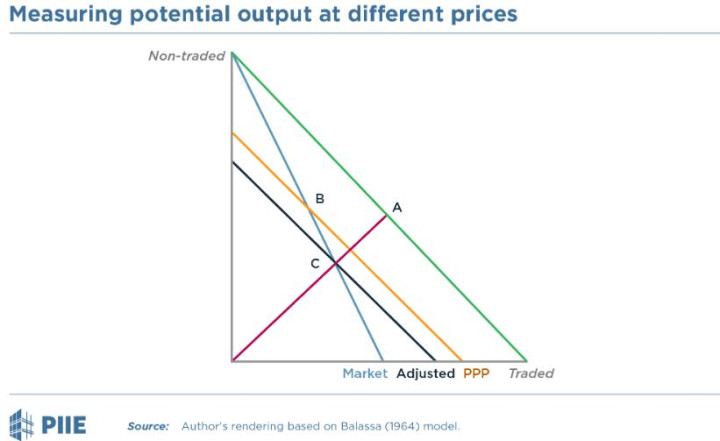 Measuring potential output at different prices

Non-traded

B

A

C

Market Adjusted PPP Traded

PIIE

Source: Author's rendering based on Balassa (1964) model.